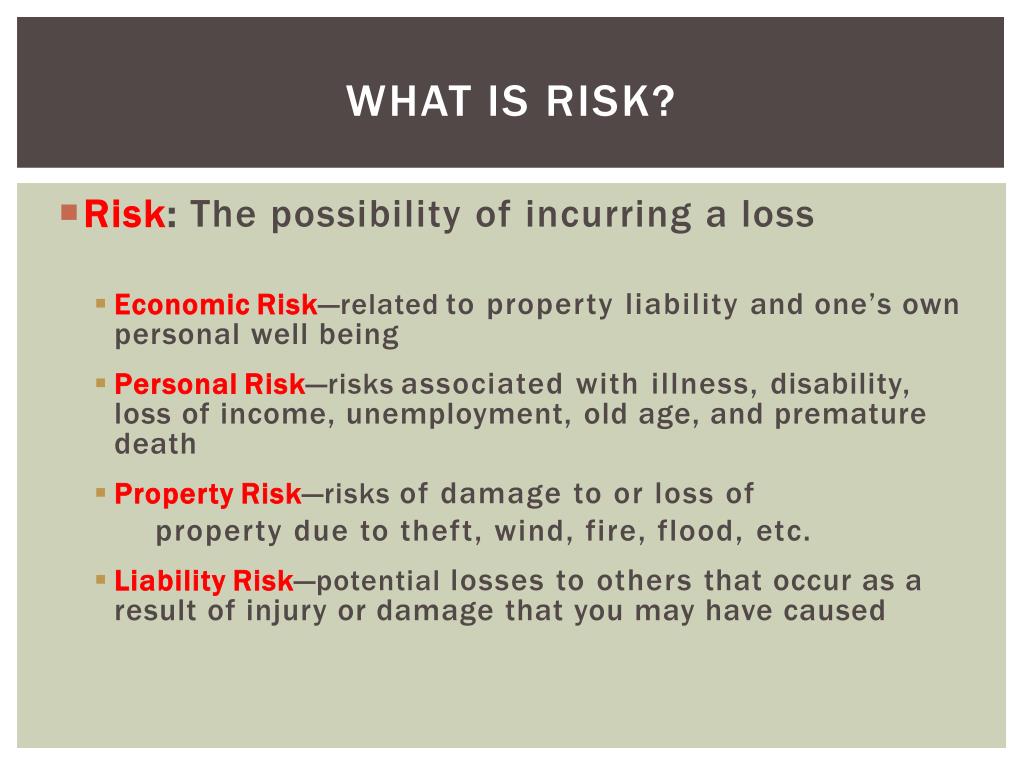 WHAT IS RISK?

Risk: The possibility of incurring a loss

Economic Risk—related to property liability and one's own personal well being

Personal Risk—risks associated with illness, disability, loss of income, unemployment, old age, and premature death

Property Risk—risks of damage to or loss of property due to theft, wind, fire, flood, etc.

Liability Risk—potential losses to others that occur as a result of injury or damage that you may have caused